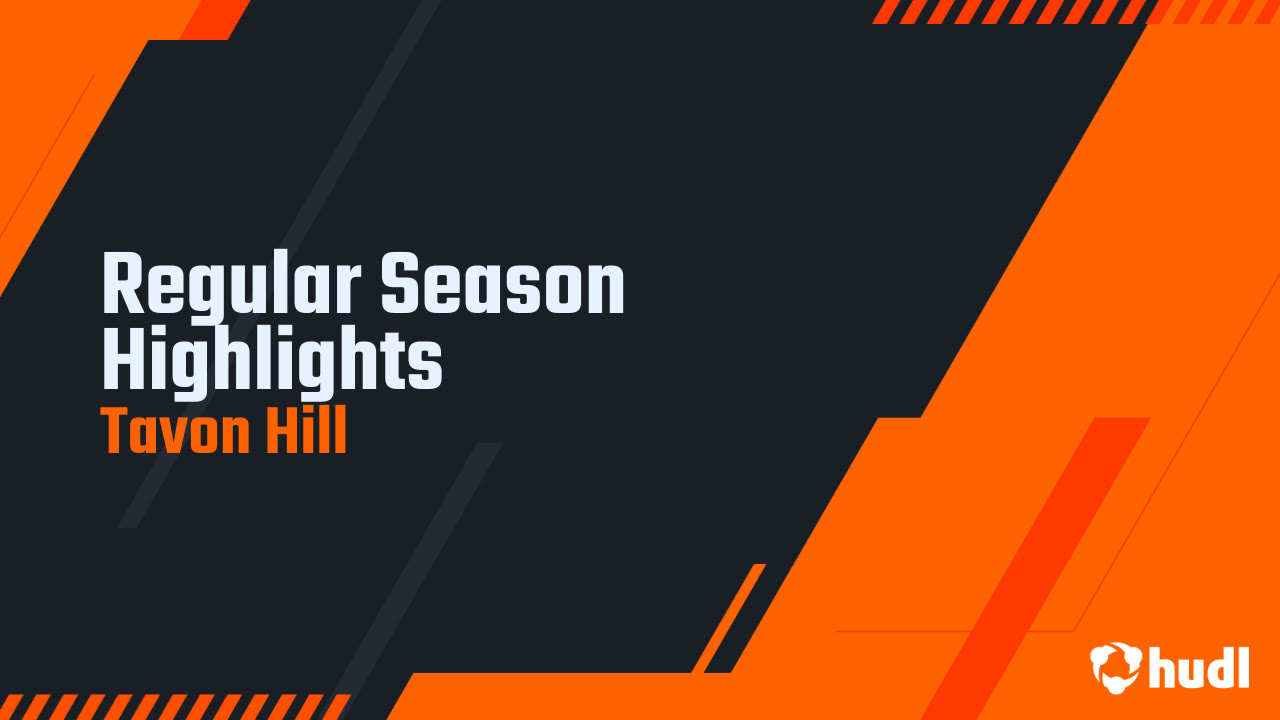 Regular Season Highlights
Tavon Hill

hudl